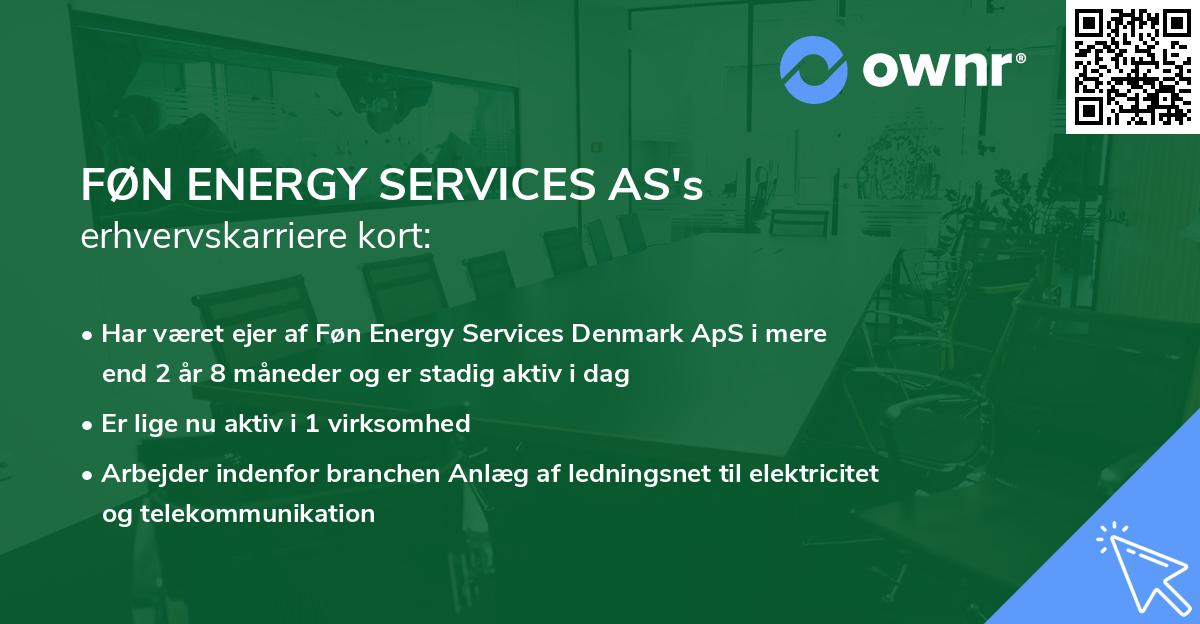 ownr®

FØN ENERGY SERVICES AS's
erhvervskarriere kort:

• Har været ejer af Føn Energy Services Denmark ApS i mere end 2 år 8 måneder og er stadig aktiv i dag
• Er lige nu aktiv i 1 virksomhed
• Arbejder indenfor branchen Anlæg af ledningsnet til elektricitet og telekommunikation